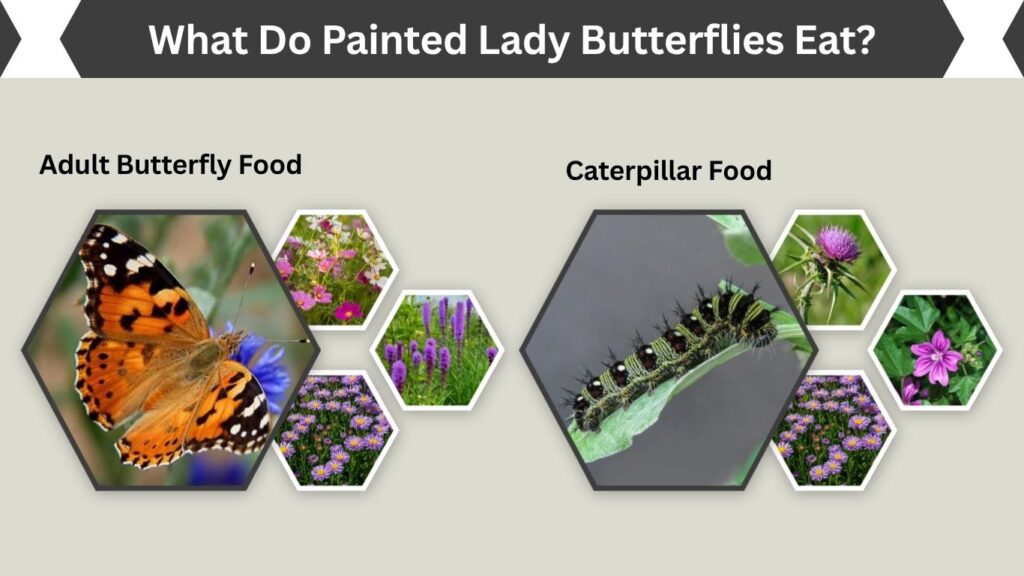 What Do Painted Lady Butterflies Eat?

Adult Butterfly Food

Caterpillar Food